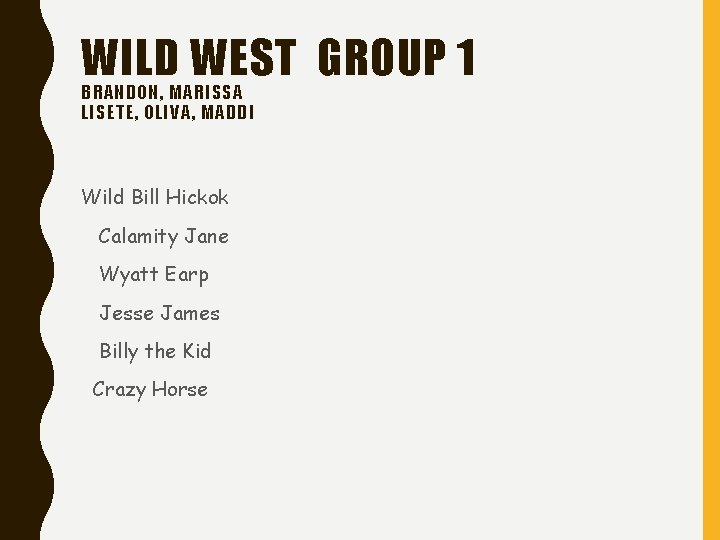 WILD WEST GROUP 1
BRANDON, MARISSA
LISETE, OLIVA, MADDI

Wild Bill Hickok

Calamity Jane

Wyatt Earp

Jesse James

Billy the Kid

Crazy Horse